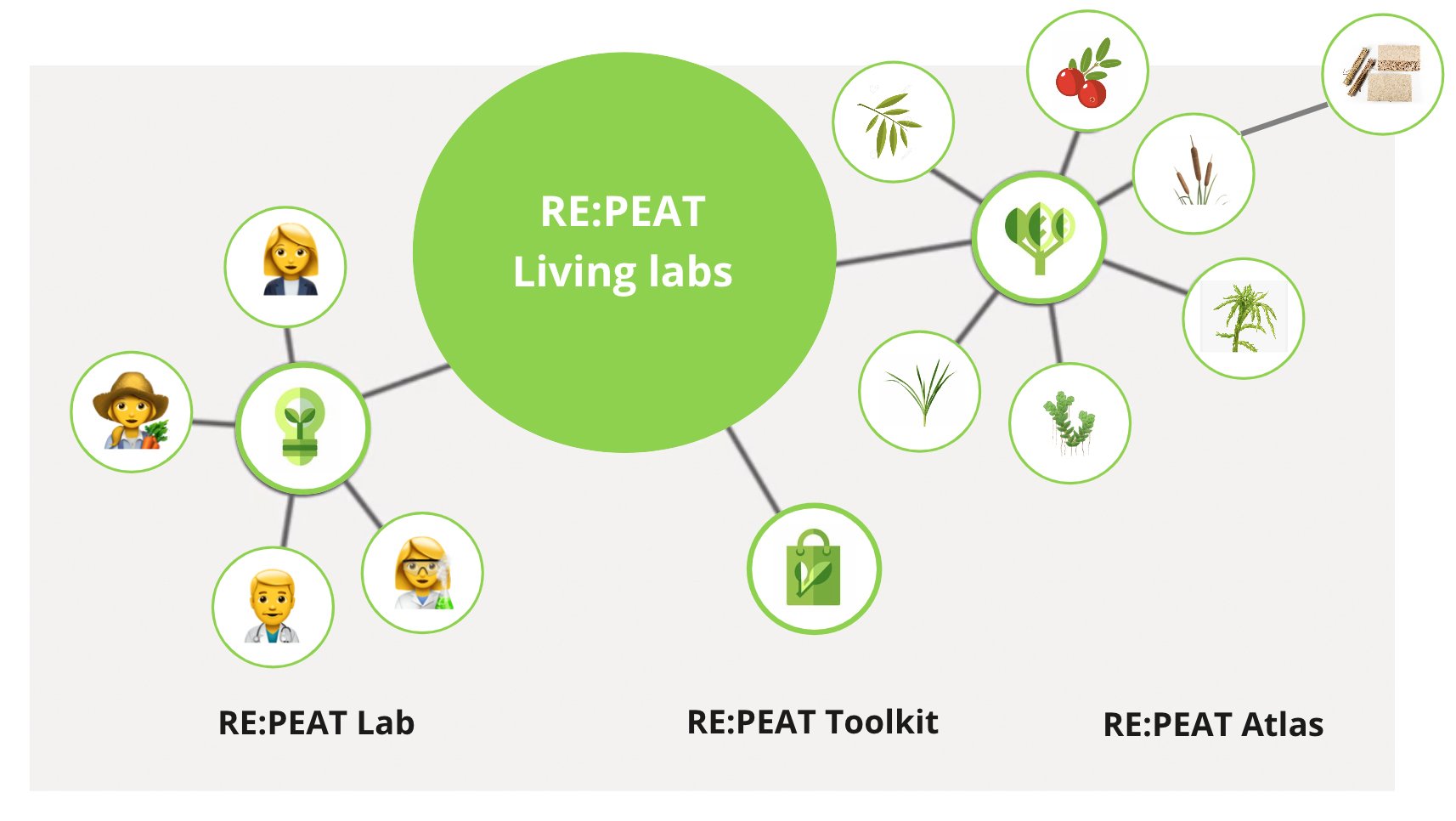 RE:PEAT
Living labs

RE:PEAT Lab

RE:PEAT Toolkit

RE:PEAT Atlas